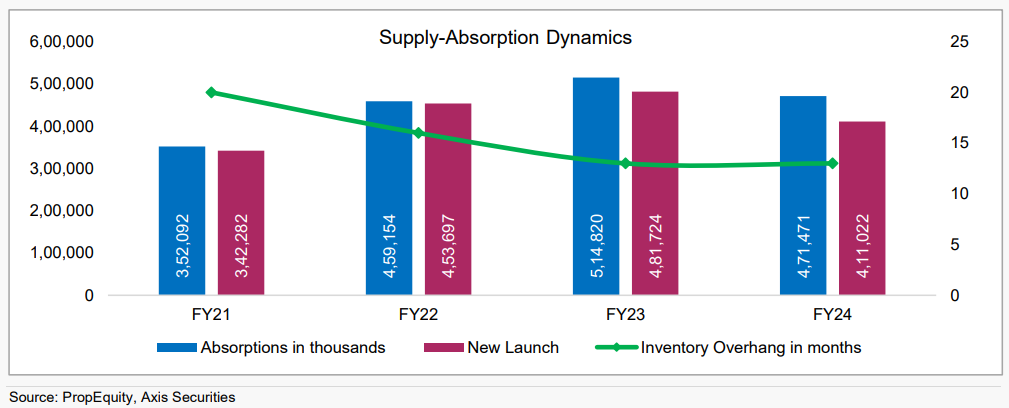 Supply-Absorption Dynamics

6,00,000
5,00,000
4,00,000
3,00,000
2,00,000
1,00,000
0

25
20
15
10
5
0

3,52,092
3,42,282
4,59,154
4,53,697
5,14,820
4,81,724
4,71,471
4,11,022

FY21
FY22
FY23
FY24

Absorptions in thousands
New Launch
Inventory Overhang in months

Source: PropEquity, Axis Securities